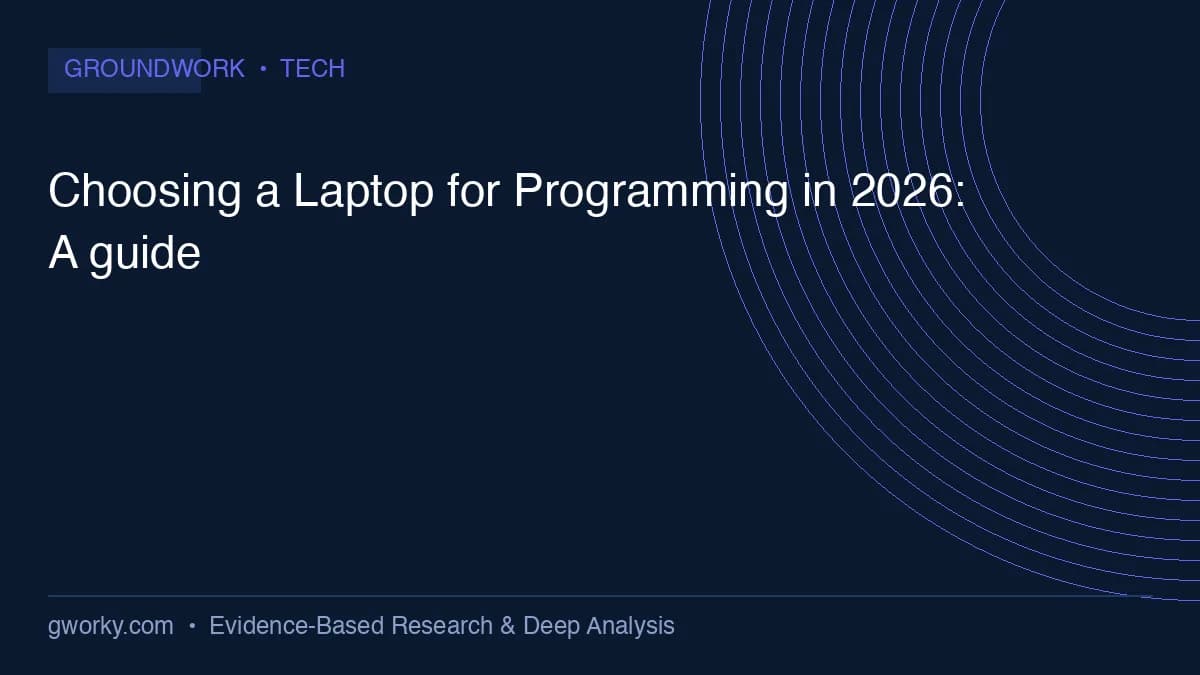 GROUNDWORK • TECH

Choosing a Laptop for Programming in 2026: A guide

gworky.com • Evidence-Based Research & Deep Analysis